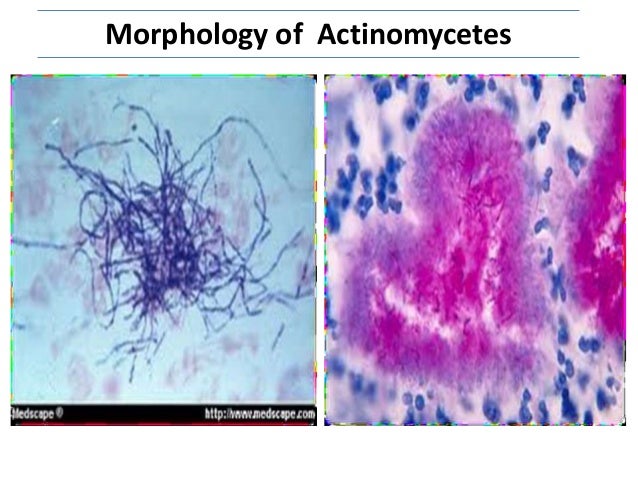 Morphology of Actinomycetes

Medscape ®

http://www.medscape.com